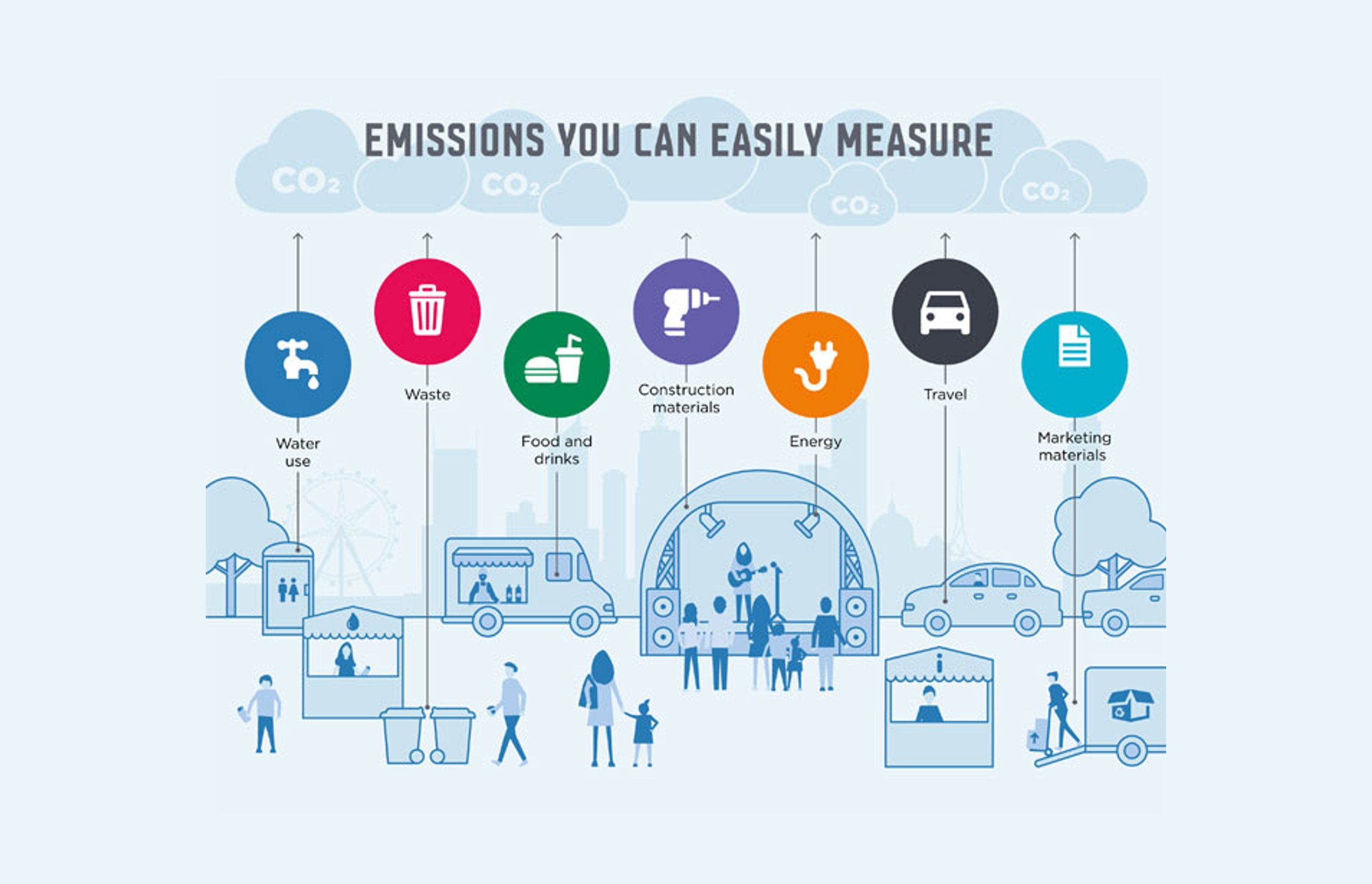 EMISSIONS YOU CAN EASILY MEASURE

$CO_2$ $CO_2$ $CO_2$ $CO_2$

Water use

Waste

Food and drinks

Construction materials

Energy

Travel

Marketing materials

i